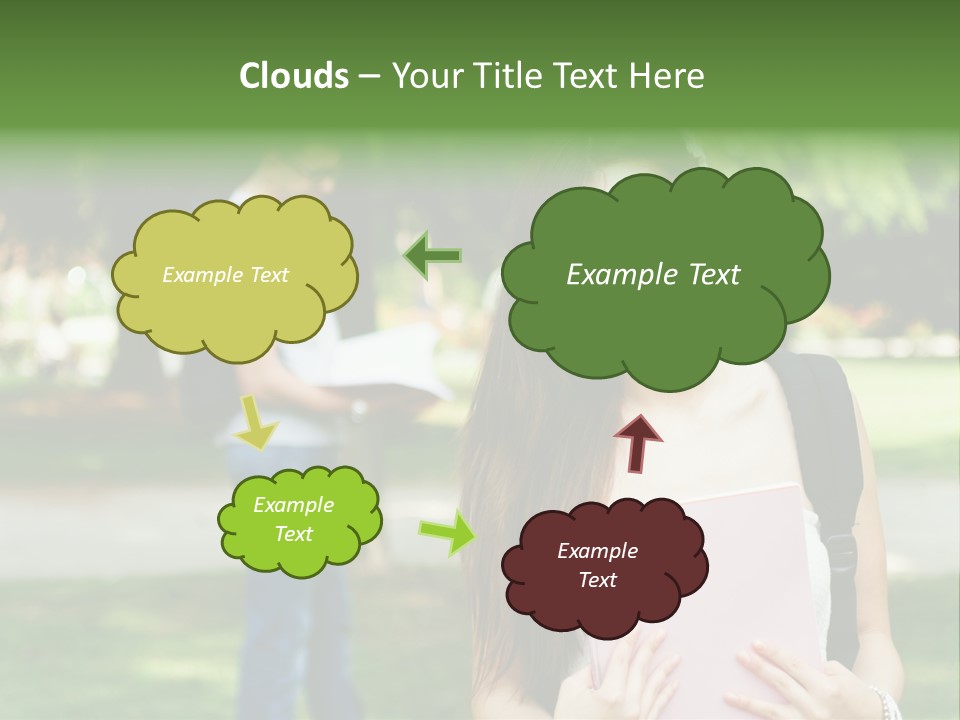 Clouds – Your Title Text Here

Example Text

Example Text

Example Text

Example Text